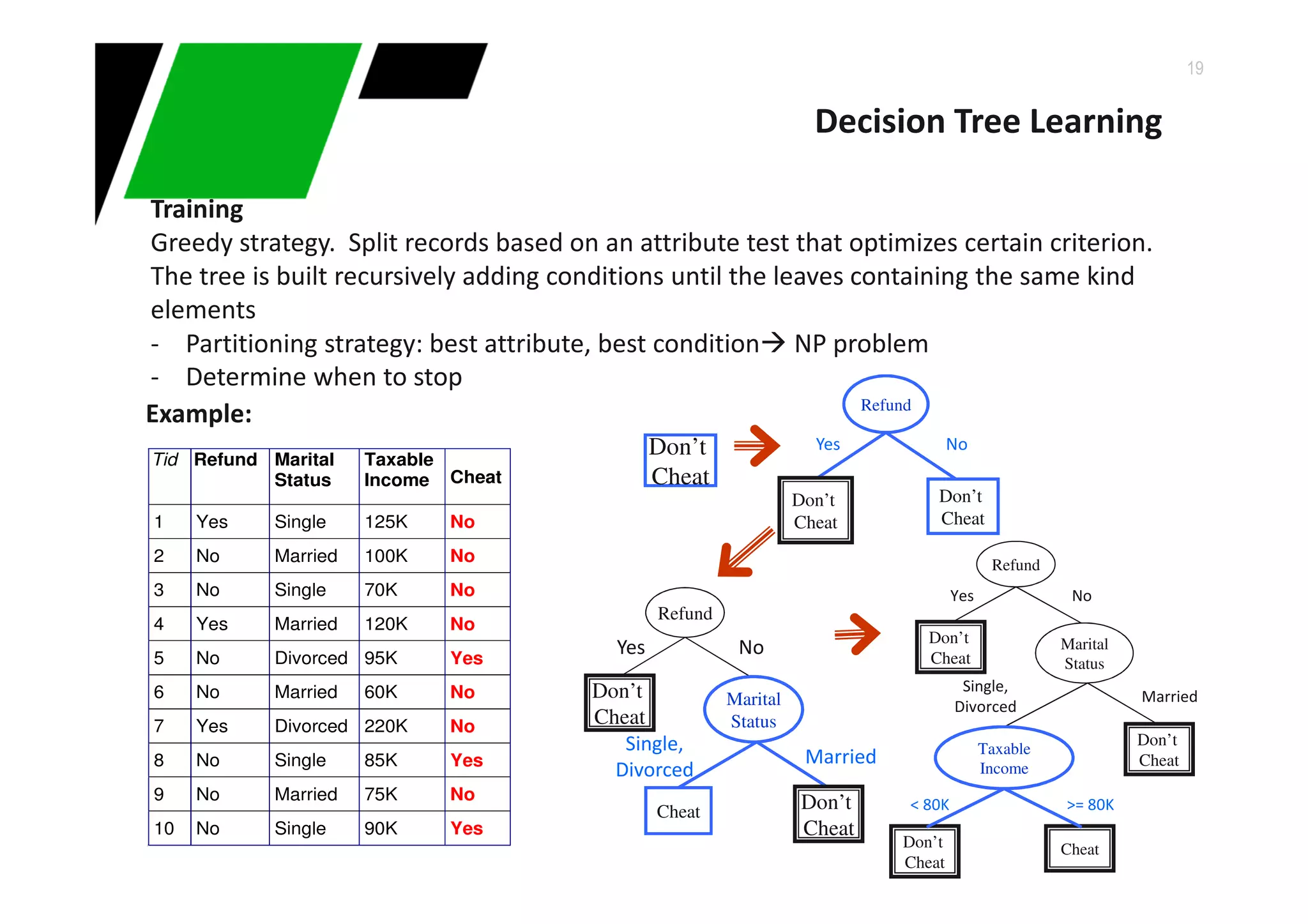 19

Decision Tree Learning

Training

Greedy strategy. Split records based on an attribute test that optimizes certain criterion. The tree is built recursively adding conditions until the leaves containing the same kind elements

- Partitioning strategy: best attribute, best condition→ NP problem
- Determine when to stop

Example:

| Tid | Refund | Marital Status | Taxable Income | Cheat |
|---|---|---|---|---|
| 1 | Yes | Single | 125K | No |
| 2 | No | Married | 100K | No |
| 3 | No | Single | 70K | No |
| 4 | Yes | Married | 120K | No |
| 5 | No | Divorced | 95K | Yes |
| 6 | No | Married | 60K | No |
| 7 | Yes | Divorced | 220K | No |
| 8 | No | Single | 85K | Yes |
| 9 | No | Married | 75K | No |
| 10 | No | Single | 90K | Yes |

Don't Cheat

Refund
Yes
No
Don't Cheat
Don't Cheat

Refund
Yes
No
Don't Cheat
Marital Status
Single, Divorced
Married
Cheat
Don't Cheat

Refund
Yes
No
Don't Cheat
Marital Status
Single, Divorced
Married
Taxable Income
Don't Cheat
< 80K
>= 80K
Don't Cheat
Cheat